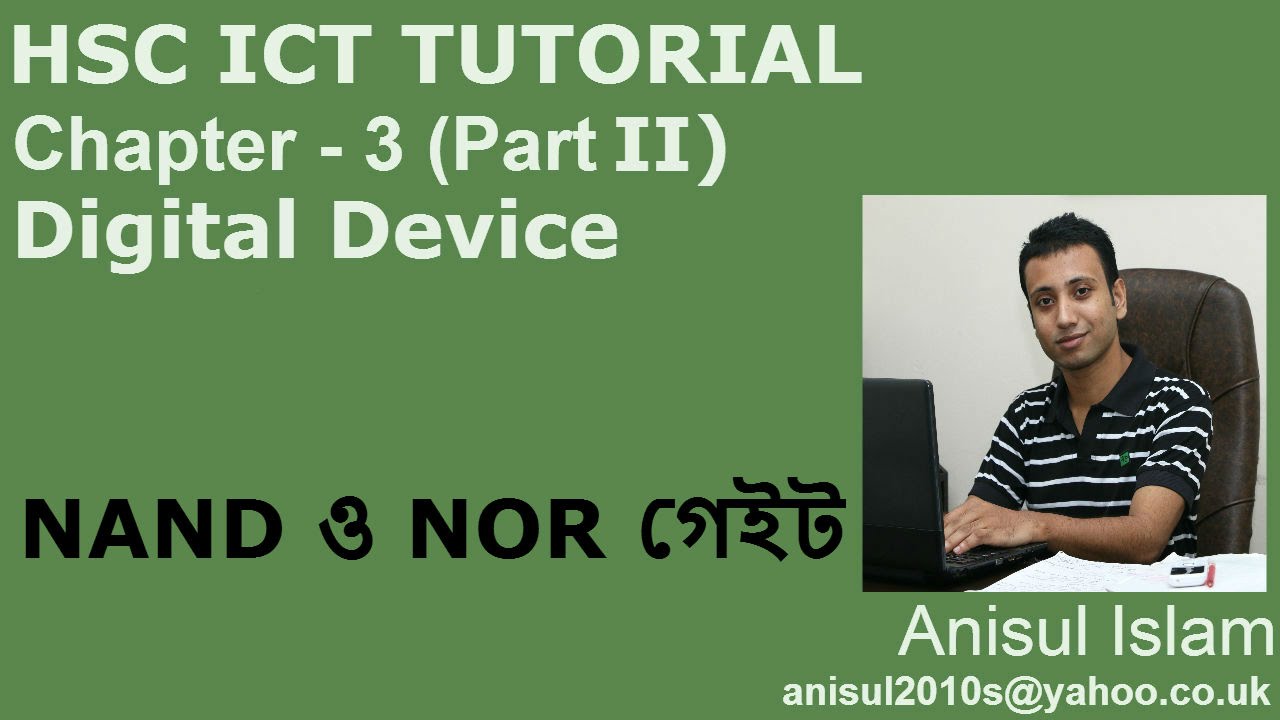 HSC ICT TUTORIAL
Chapter - 3 (Part II)
Digital Device

NAND ও NOR গেইট

Anisul Islam
anisul2010s@yahoo.co.uk